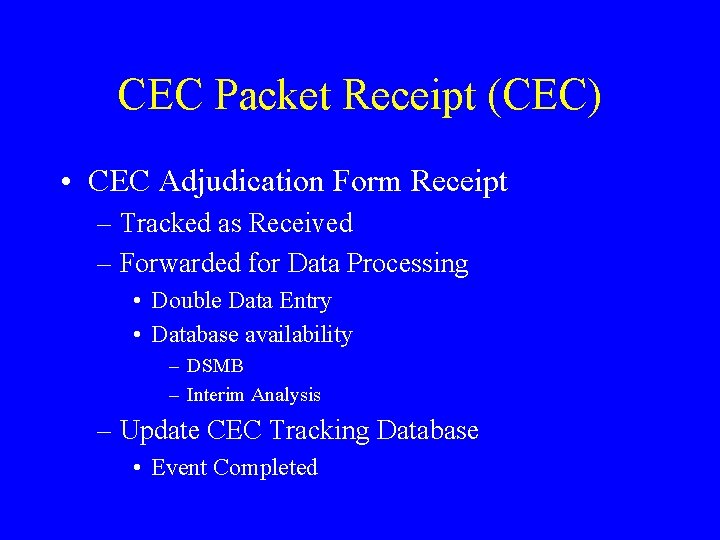 CEC Packet Receipt (CEC)

• CEC Adjudication Form Receipt
– Tracked as Received
– Forwarded for Data Processing
• Double Data Entry
• Database availability
– DSMB
– Interim Analysis
– Update CEC Tracking Database
• Event Completed